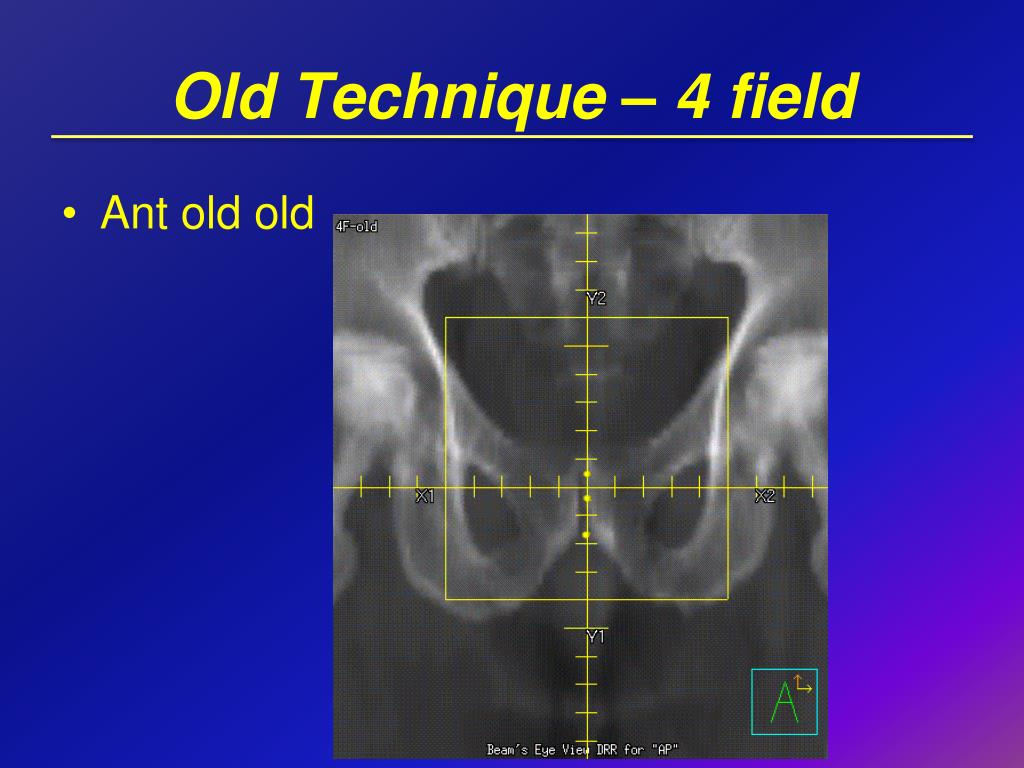 Old Technique – 4 field

• Ant old old

4F-old

Y2

X1

X2

Y1

A

Beam's Eye View DRR for "AP"